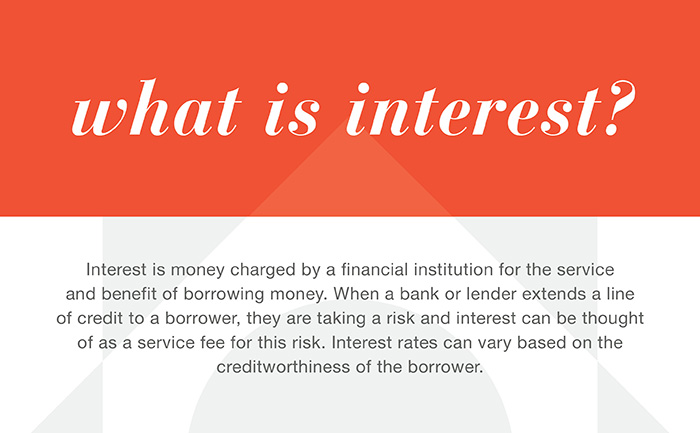 what is interest?

Interest is money charged by a financial institution for the service and benefit of borrowing money. When a bank or lender extends a line of credit to a borrower, they are taking a risk and interest can be thought of as a service fee for this risk. Interest rates can vary based on the creditworthiness of the borrower.